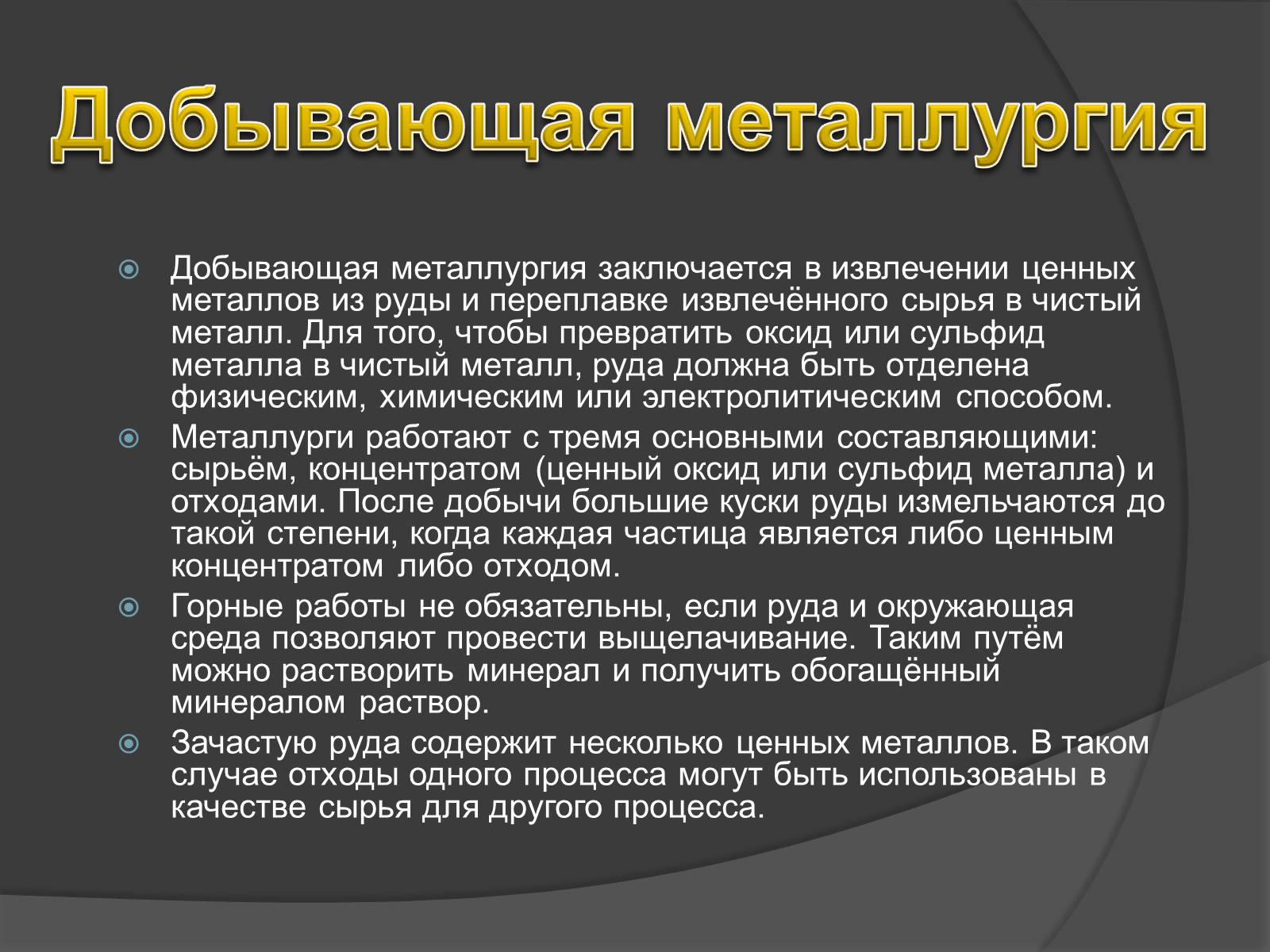 Добывающая металлургия

Добывающая металлургия заключается в извлечении ценных металлов из руды и переплавке извлечённого сырья в чистый металл. Для того, чтобы превратить оксид или сульфид металла в чистый металл, руда должна быть отделена физическим, химическим или электролитическим способом.

Металлурги работают с тремя основными составляющими: сырьём, концентратом (ценный оксид или сульфид металла) и отходами. После добычи большие куски руды измельчаются до такой степени, когда каждая частица является либо ценным концентратом либо отходом.

Горные работы не обязательны, если руда и окружающая среда позволяют провести выщелачивание. Таким путём можно растворить минерал и получить обогащённый минералом раствор.

Зачастую руда содержит несколько ценных металлов. В таком случае отходы одного процесса могут быть использованы в качестве сырья для другого процесса.